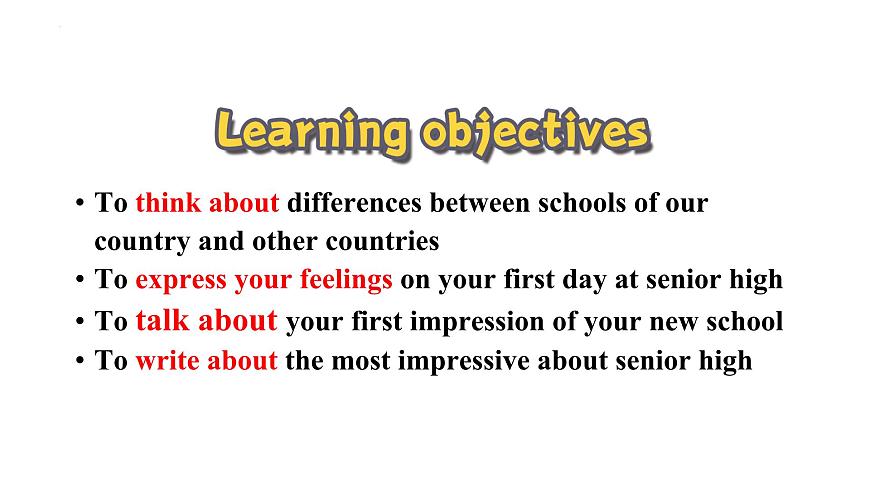 Learning objectives

• To think about differences between schools of our country and other countries
• To express your feelings on your first day at senior high
• To talk about your first impression of your new school
• To write about the most impressive about senior high